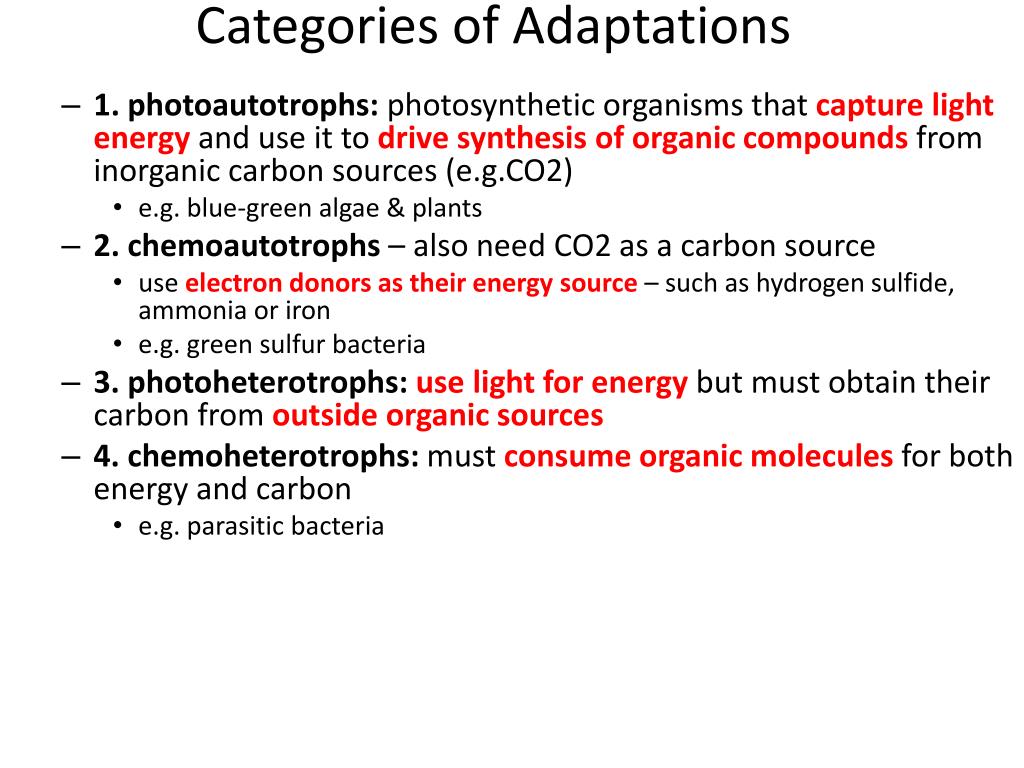 Categories of Adaptations

– 1. photoautotrophs: photosynthetic organisms that capture light energy and use it to drive synthesis of organic compounds from inorganic carbon sources (e.g.CO2)
  • e.g. blue-green algae & plants
– 2. chemoautotrophs – also need CO2 as a carbon source
  • use electron donors as their energy source – such as hydrogen sulfide, ammonia or iron
  • e.g. green sulfur bacteria
– 3. photoheterotrophs: use light for energy but must obtain their carbon from outside organic sources
– 4. chemoheterotrophs: must consume organic molecules for both energy and carbon
  • e.g. parasitic bacteria